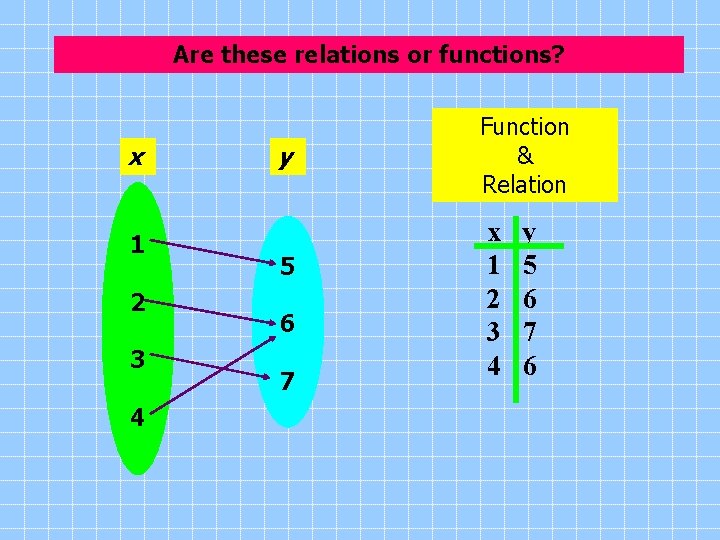 Are these relations or functions?

x

y

1
2
3
4

5
6
7

Function
&
Relation

| x | y |
|---|---|
| 1 | 5 |
| 2 | 6 |
| 3 | 7 |
| 4 | 6 |